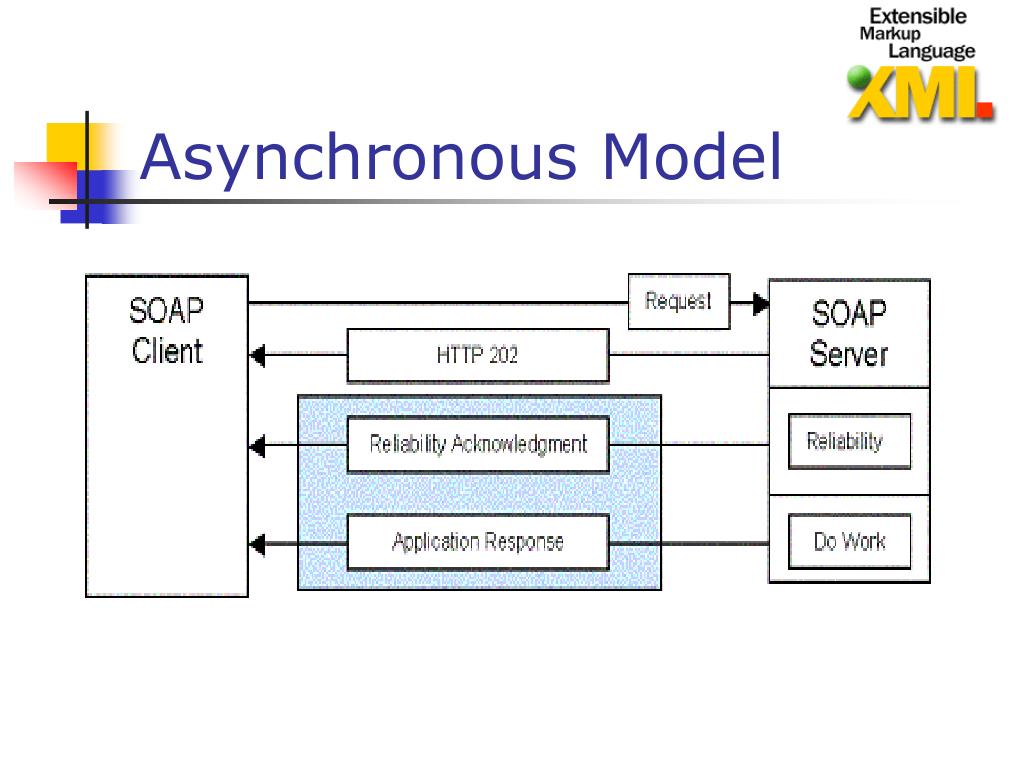 Extensible Markup Language XML

Asynchronous Model

SOAP Client

Request

SOAP Server

HTTP 202

Reliability Acknowledgment

Reliability

Application Response

Do Work